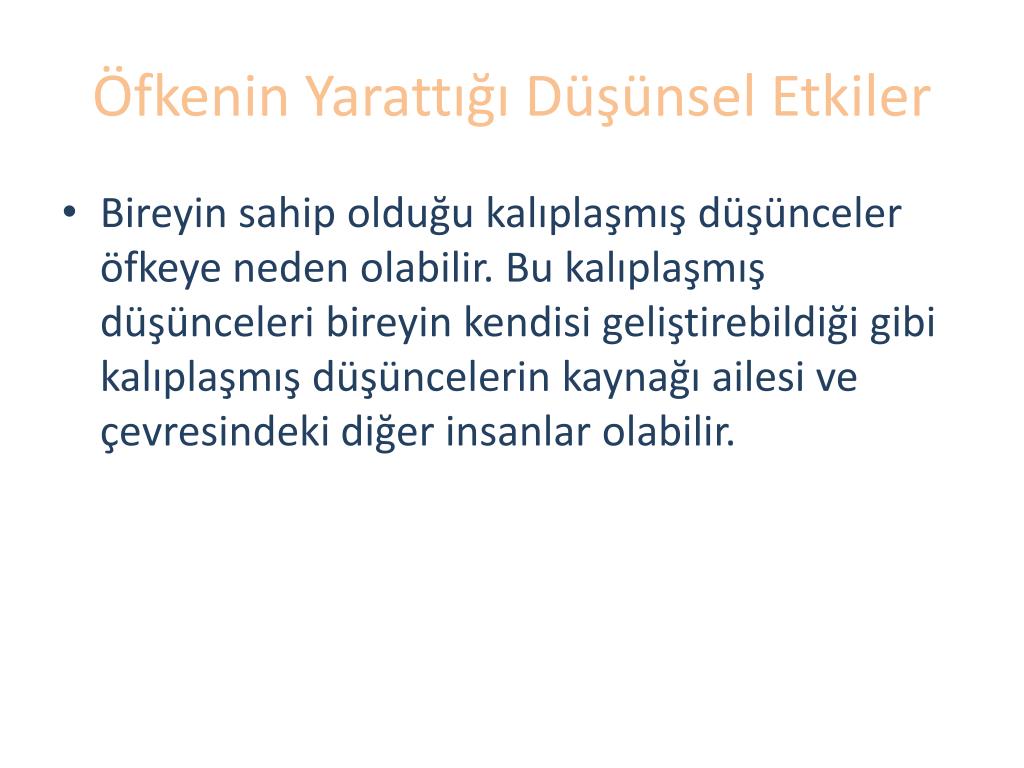 Öfkenin Yarattığı Düşünsel Etkiler

• Bireyin sahip olduğu kalıplaşmış düşünceler öfkeye neden olabilir. Bu kalıplaşmış düşünceleri bireyin kendisi geliştirebildiği gibi kalıplaşmış düşüncelerin kaynağı ailesi ve çevresindeki diğer insanlar olabilir.